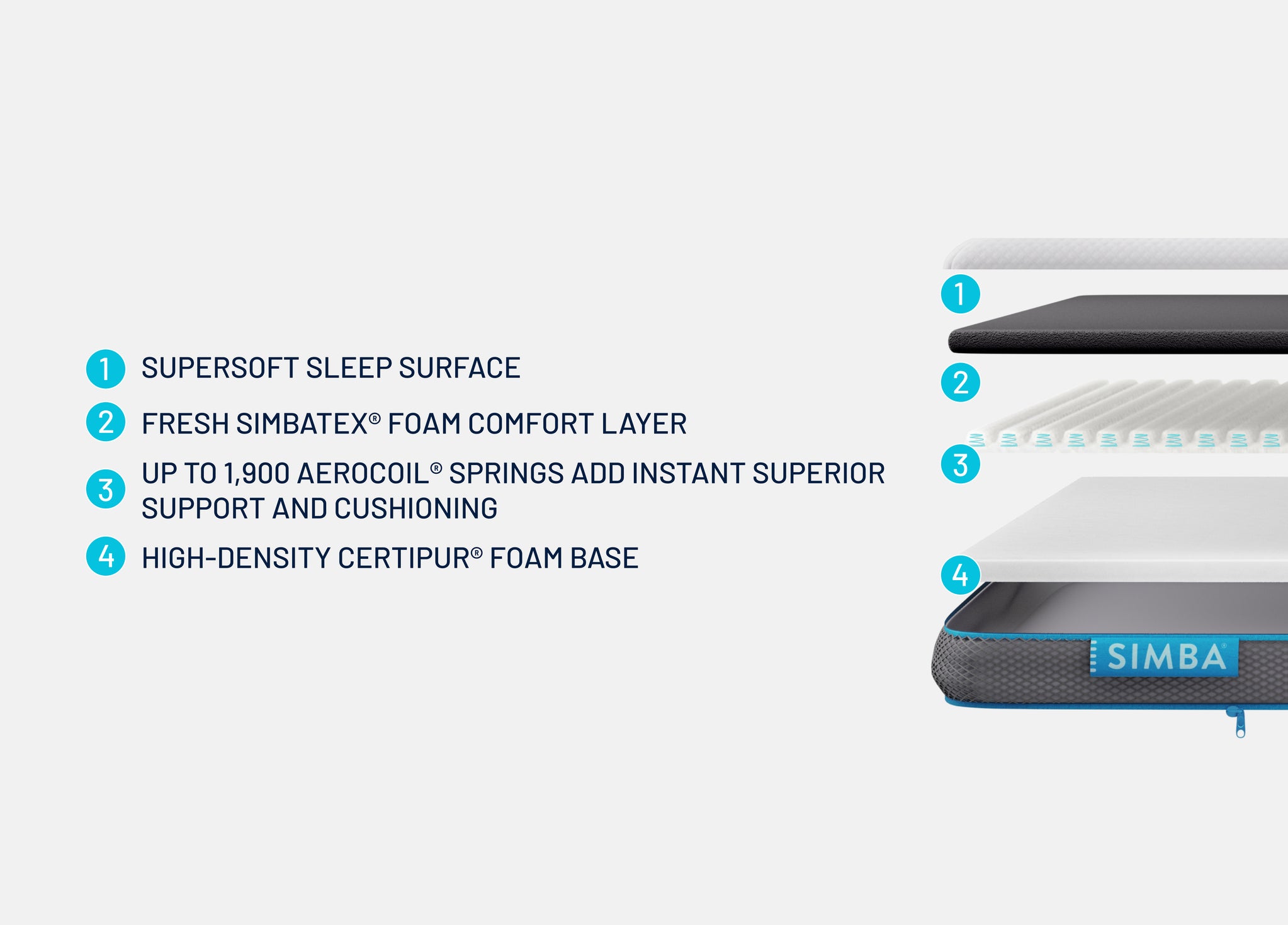 1 SUPERSOFT SLEEP SURFACE

2 FRESH SIMBATEX® FOAM COMFORT LAYER

3 UP TO 1,900 AEROCOIL® SPRINGS ADD INSTANT SUPERIOR SUPPORT AND CUSHIONING

4 HIGH-DENSITY CERTIPUR® FOAM BASE

1

2

3

4

SIMBA®